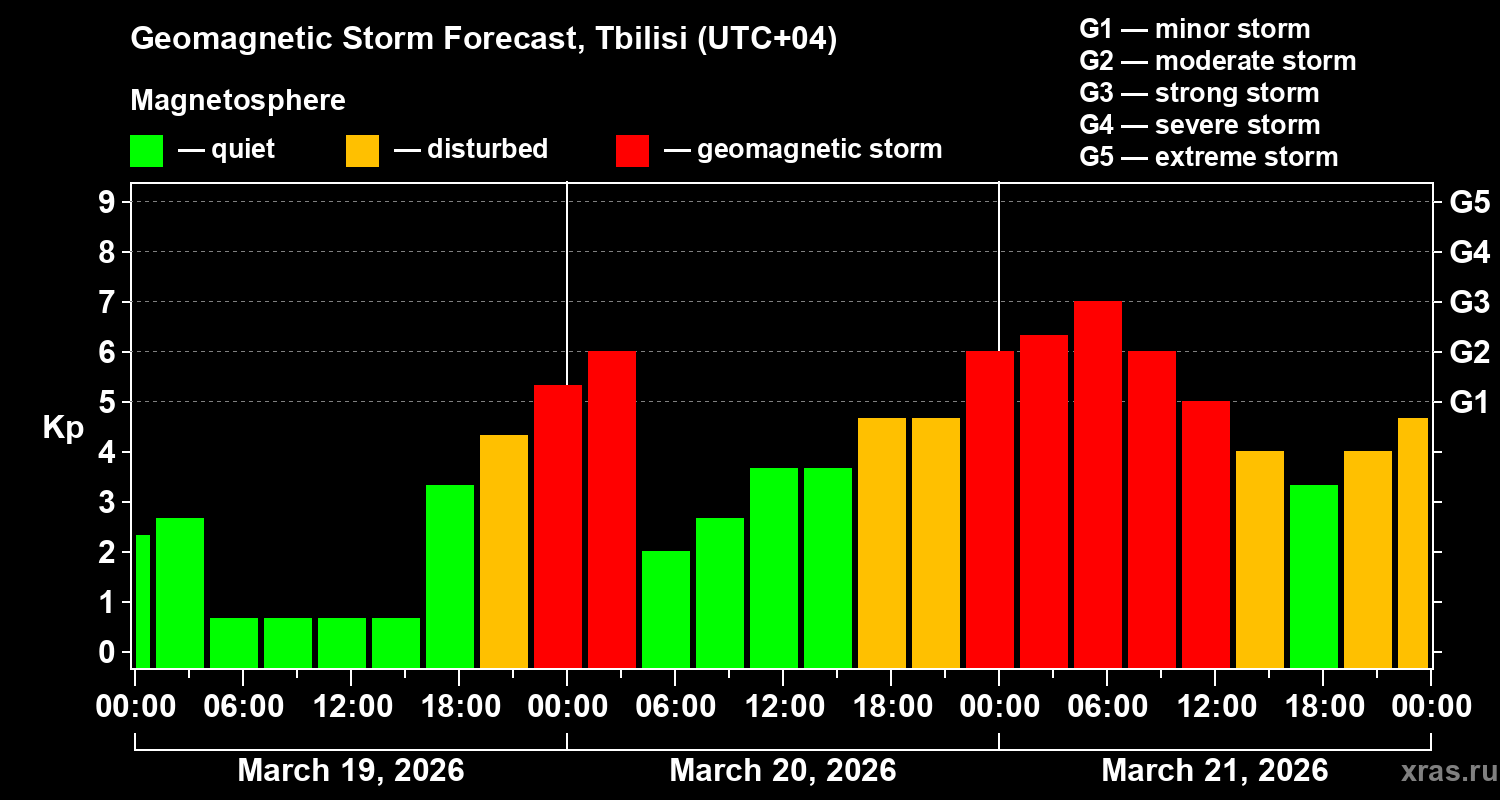 Geomagnetic Storm Forecast, Tbilisi (UTC+04)

Magnetosphere

— quiet — disturbed — geomagnetic storm

G1 — minor storm
G2 — moderate storm
G3 — strong storm
G4 — severe storm
G5 — extreme storm

Kp

9 8 7 6 5 4 3 2 1 0

G5 G4 G3 G2 G1

00:00 06:00 12:00 18:00 00:00 06:00 12:00 18:00 00:00 06:00 12:00 18:00 00:00

March 19, 2026 March 20, 2026 March 21, 2026

xras.ru